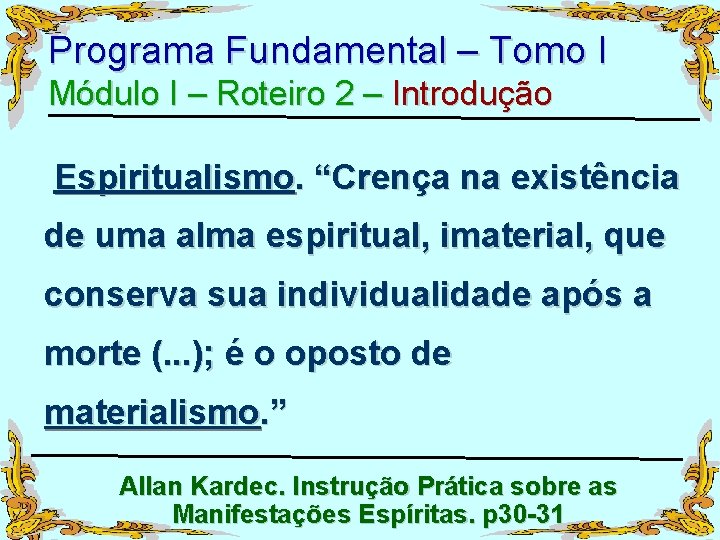 Programa Fundamental – Tomo I
Módulo I – Roteiro 2 – Introdução

Espiritualismo. “Crença na existência de uma alma espiritual, imaterial, que conserva sua individualidade após a morte (...); é o oposto de materialismo.”

Allan Kardec. Instrução Prática sobre as Manifestações Espíritas. p30-31